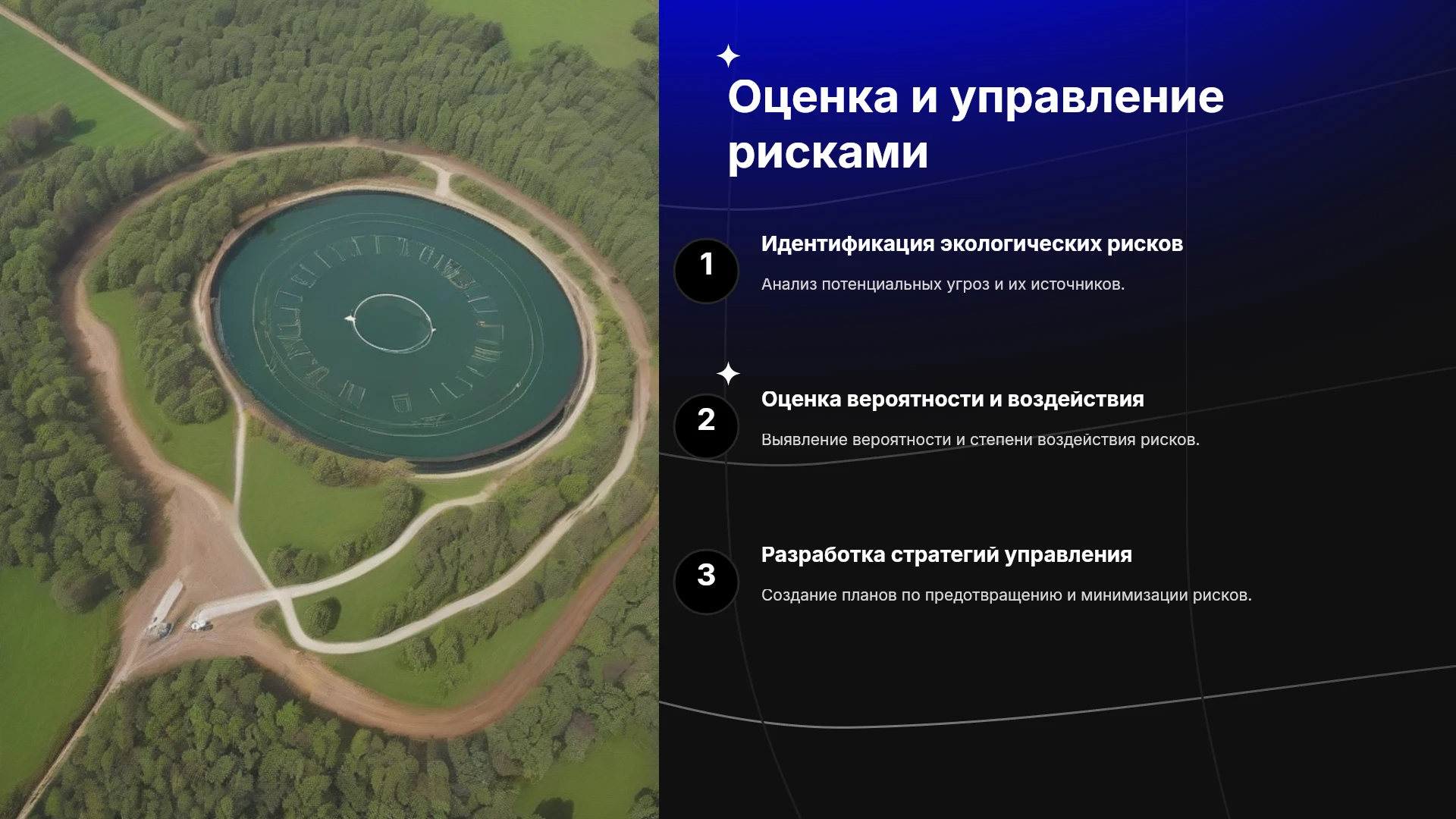 Оценка и управление рисками

1
Идентификация экологических рисков

Анализ потенциальных угроз и их источников.

2
Оценка вероятности и воздействия

Выявление вероятности и степени воздействия рисков.

3
Разработка стратегий управления

Создание планов по предотвращению и минимизации рисков.